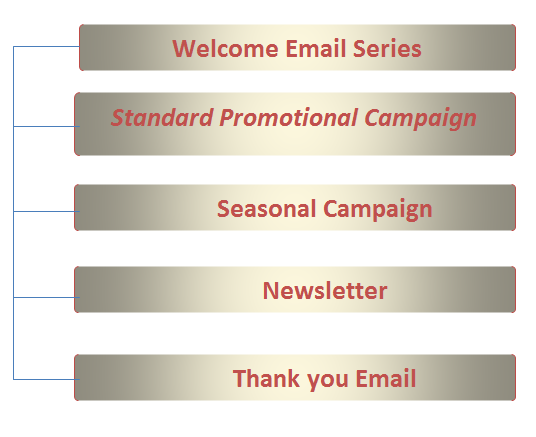 Welcome Email Series

Standard Promotional Campaign

Seasonal Campaign

Newsletter

Thank you Email